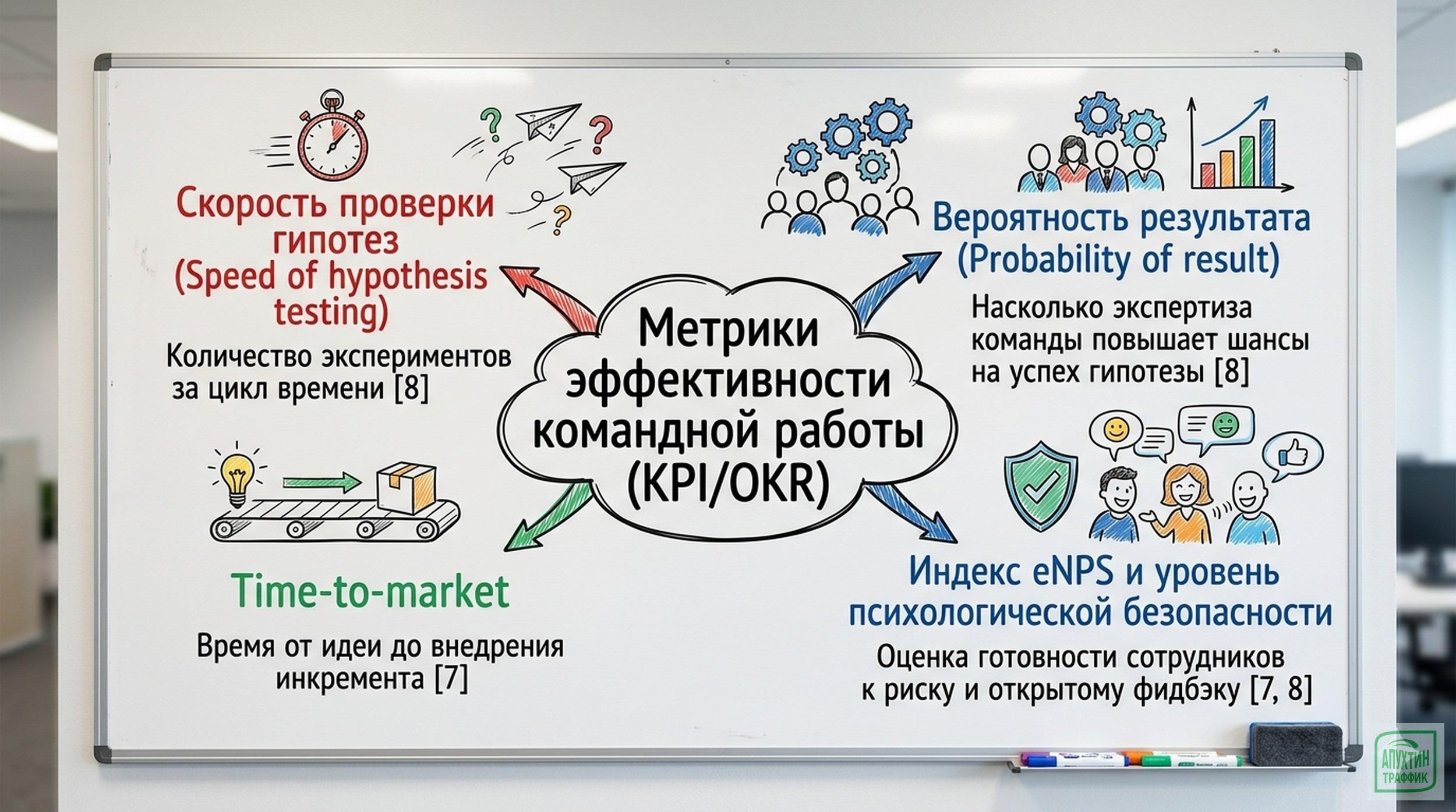 Скорость проверки гипотез (Speed of hypothesis testing)

Количество экспериментов за цикл времени [8]

Метрики эффективности командной работы (KPI/OKR)

Вероятность результата (Probability of result)

Насколько экспертиза команды повышает шансы на успех гипотезы [8]

Time-to-market

Время от идеи до внедрения инкремента [7]

Индекс eNPS и уровень психологической безопасности

Оценка готовности сотрудников к риску и открытому фидбэку [7, 8]

АПУХТИН ТРАФФИК